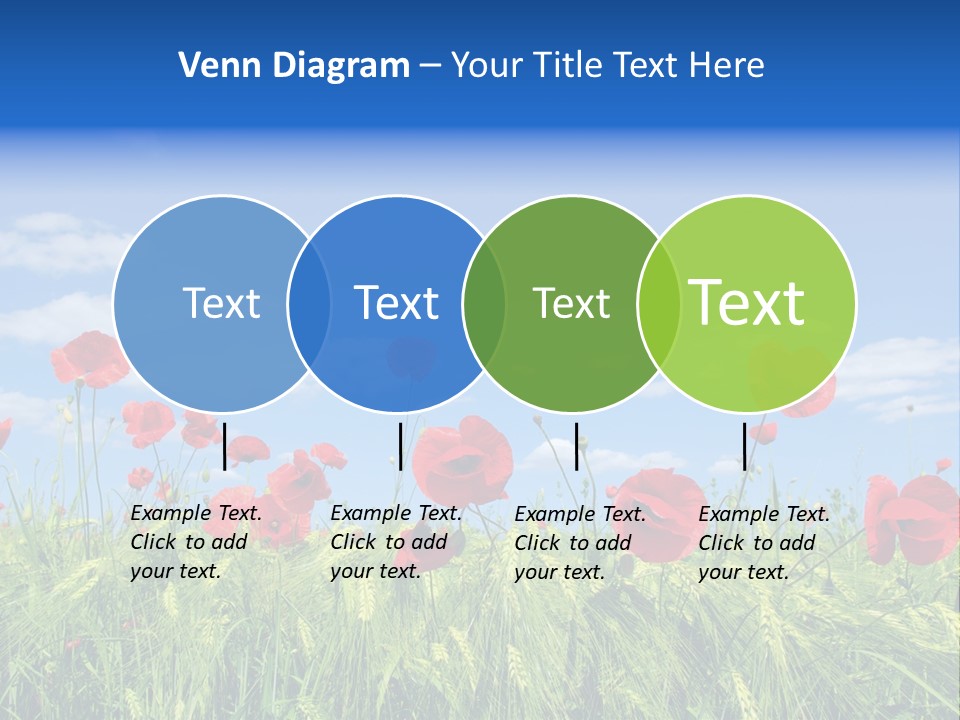 Venn Diagram – Your Title Text Here

Text

Text

Text

Text

Example Text. Click to add your text.

Example Text. Click to add your text.

Example Text. Click to add your text.

Example Text. Click to add your text.